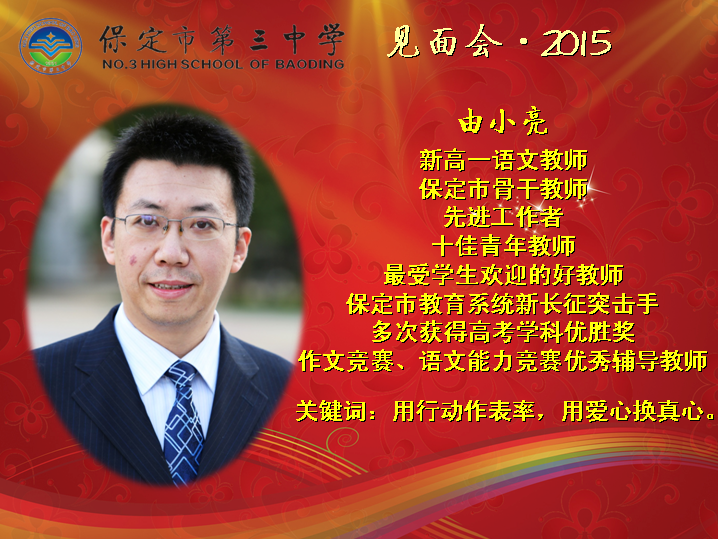 保定市第三中学
NO.3 HIGH SCHOOL OF BAODING

见面会·2015

由小亮

新高一语文教师
保定市骨干教师
先进工作者
十佳青年教师
最受学生欢迎的好教师
保定市教育系统新长征突击手
多次获得高考学科优胜奖
作文竞赛、语文能力竞赛优秀辅导教师

关键词：用行动作表率，用爱心换真心。